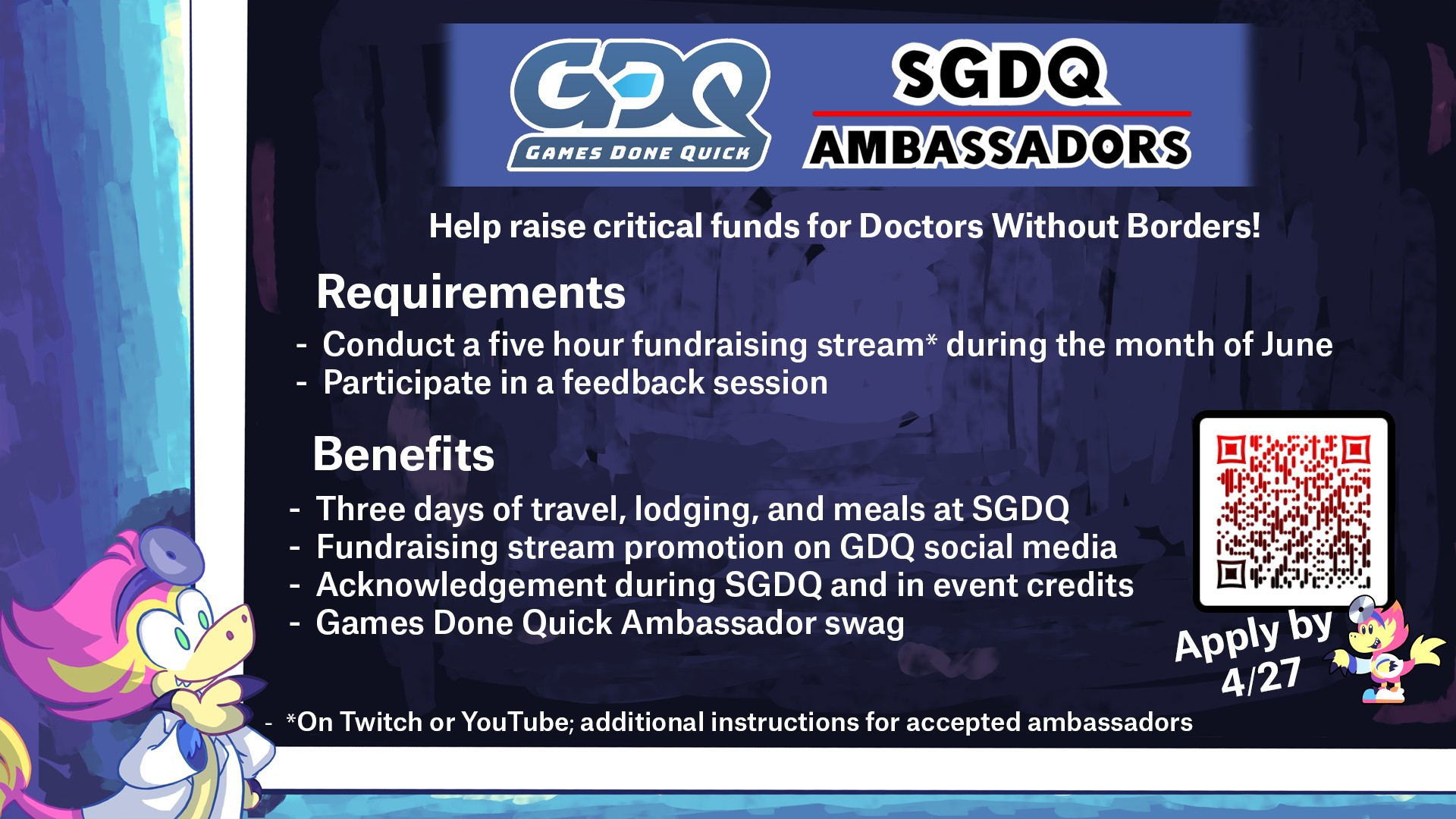 GDQ
GAMES DONE QUICK

SGDQ
AMBASSADORS

Help raise critical funds for Doctors Without Borders!

Requirements

- Conduct a five hour fundraising stream* during the month of June
- Participate in a feedback session

Benefits

- Three days of travel, lodging, and meals at SGDQ
- Fundraising stream promotion on GDQ social media
- Acknowledgement during SGDQ and in event credits
- Games Done Quick Ambassador swag

Apply by 4/27

- *On Twitch or YouTube; additional instructions for accepted ambassadors